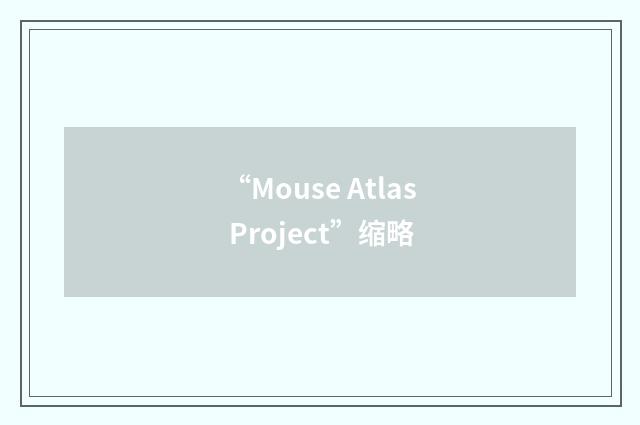 “Mouse Atlas Project”缩略